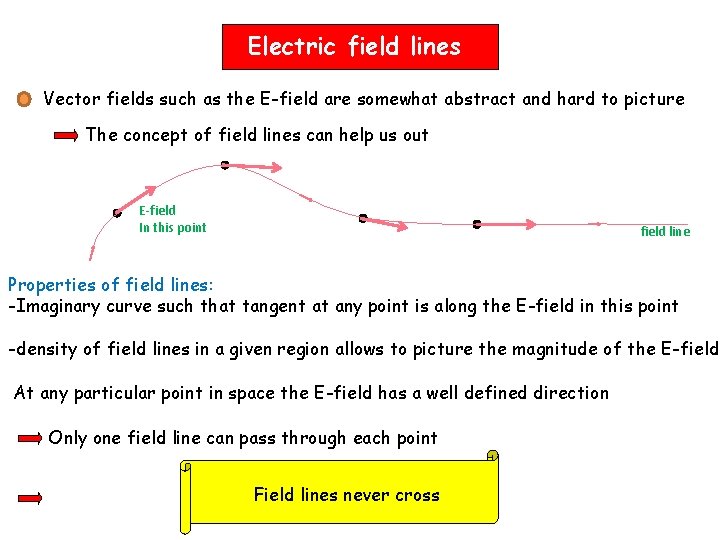 Electric field lines

Vector fields such as the E-field are somewhat abstract and hard to picture

The concept of field lines can help us out

E-field
In this point

field line

Properties of field lines:
-Imaginary curve such that tangent at any point is along the E-field in this point

-density of field lines in a given region allows to picture the magnitude of the E-field

At any particular point in space the E-field has a well defined direction

Only one field line can pass through each point

Field lines never cross